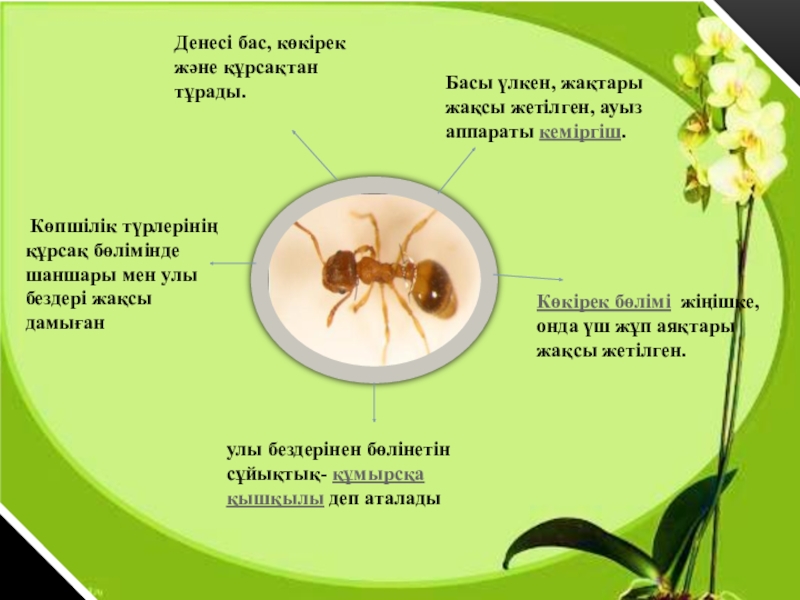 Денесі бас, көкірек және құрсақтан тұрады.

Басы үлкен, жақтары жақсы жетілген, ауыз аппараты кеміргіш.

Көпшілік түрлерінің құрсақ бөлімінде шаншары мен улы бездері жақсы дамыған

Көкірек бөлімі жіңішке, онда үш жұп аяқтары жақсы жетілген.

улы бездерінен бөлінетін сұйықтық- құмырсқа қышқылы деп аталады